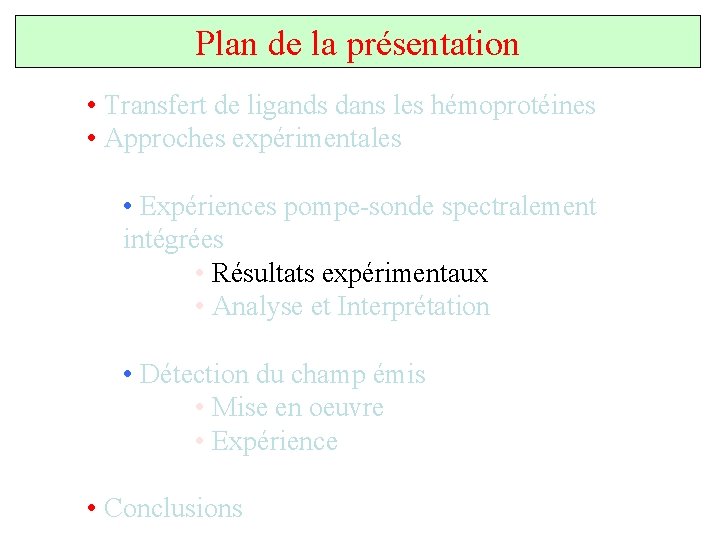 Plan de la présentation

• Transfert de ligands dans les hémoprotéines
• Approches expérimentales

• Expériences pompe-sonde spectralement intégrées
• Résultats expérimentaux
• Analyse et Interprétation

• Détection du champ émis
• Mise en oeuvre
• Expérience

• Conclusions